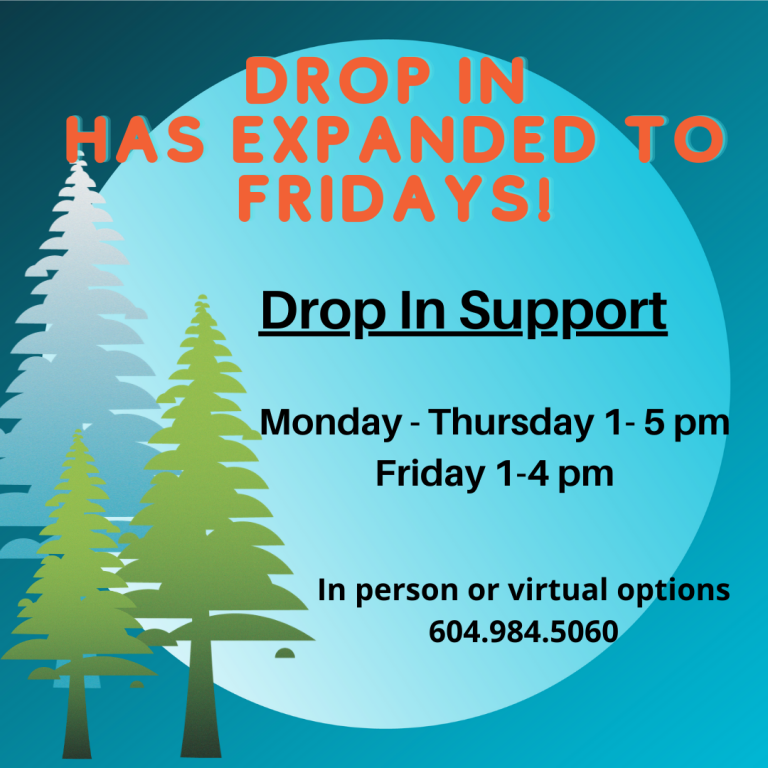 DROP IN
HAS EXPANDED TO FRIDAYS!

Drop In Support

Monday - Thursday 1- 5 pm
Friday 1-4 pm

In person or virtual options
604.984.5060